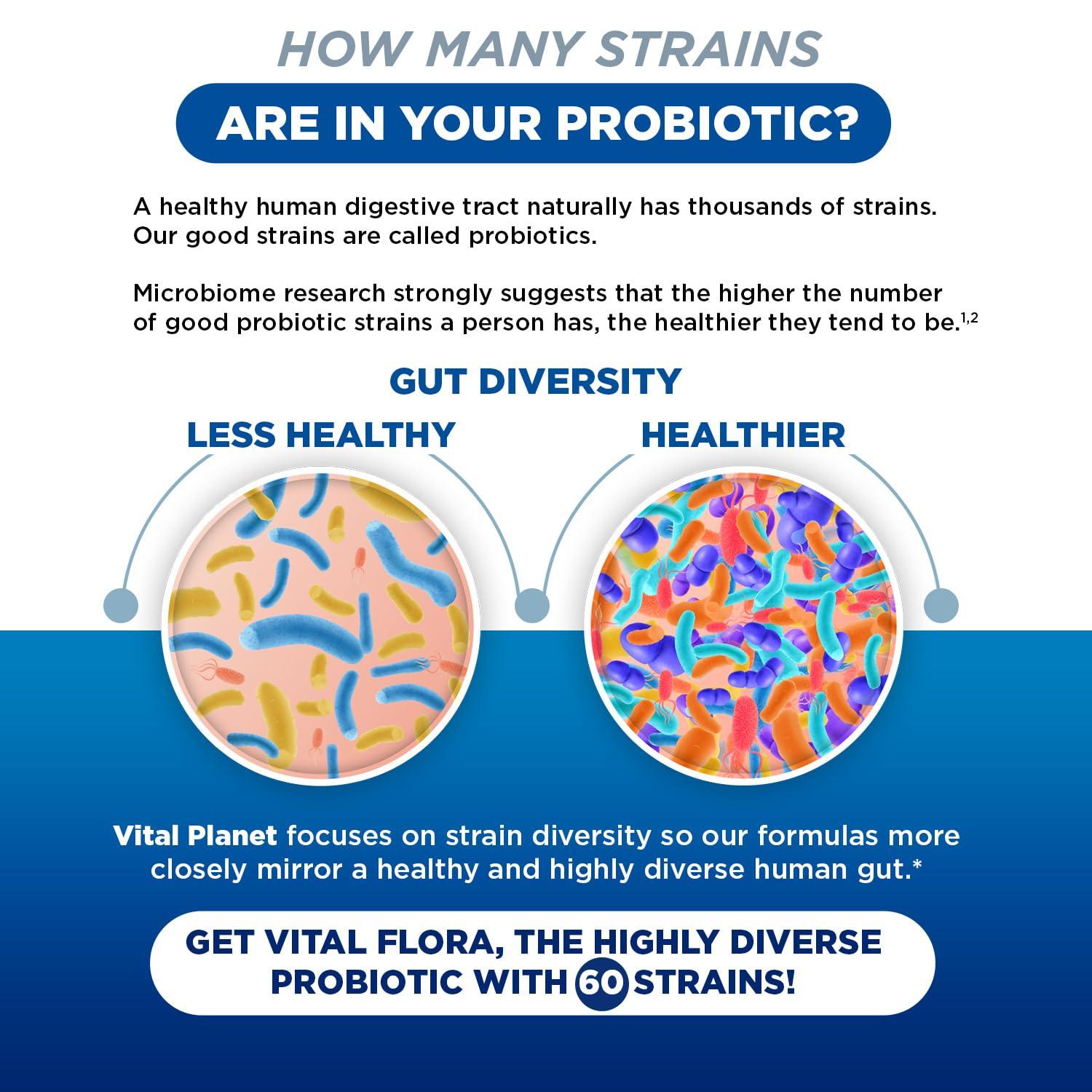 HOW MANY STRAINS
ARE IN YOUR PROBIOTIC?

A healthy human digestive tract naturally has thousands of strains. Our good strains are called probiotics.

Microbiome research strongly suggests that the higher the number of good probiotic strains a person has, the healthier they tend to be.$^{1,2}$

GUT DIVERSITY

LESS HEALTHY

HEALTHIER

Vital Planet focuses on strain diversity so our formulas more closely mirror a healthy and highly diverse human gut.*

GET VITAL FLORA, THE HIGHLY DIVERSE PROBIOTIC WITH 60 STRAINS!